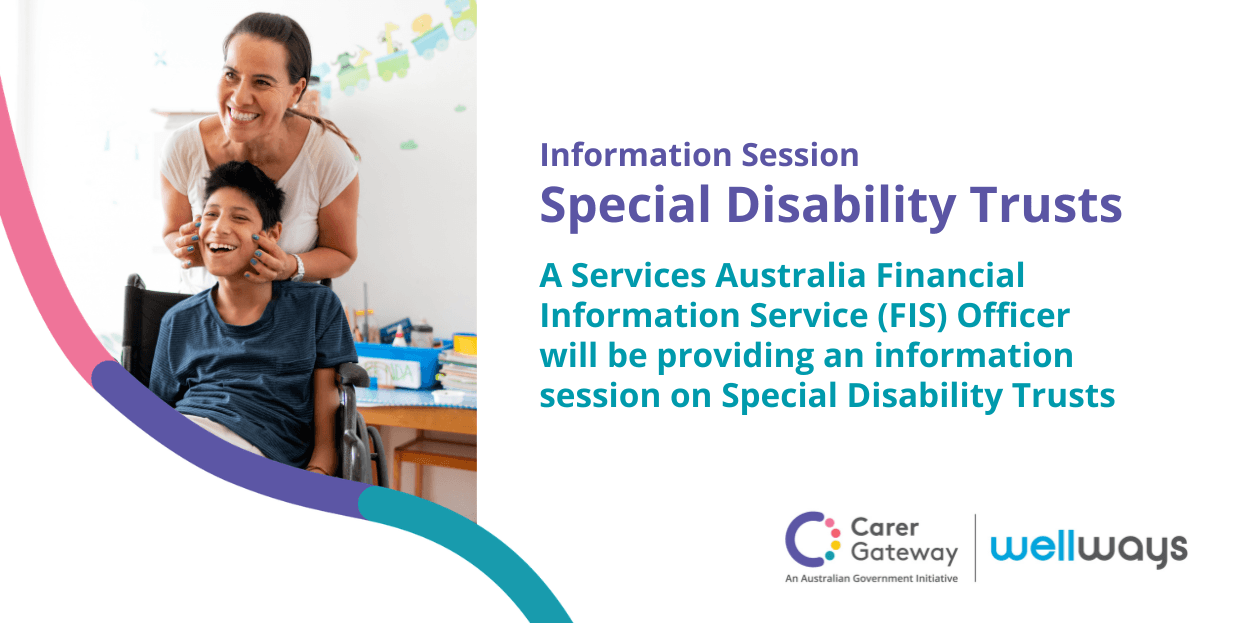 Information Session
Special Disability Trusts

A Services Australia Financial Information Service (FIS) Officer will be providing an information session on Special Disability Trusts

Carer Gateway
An Australian Government Initiative

wellways